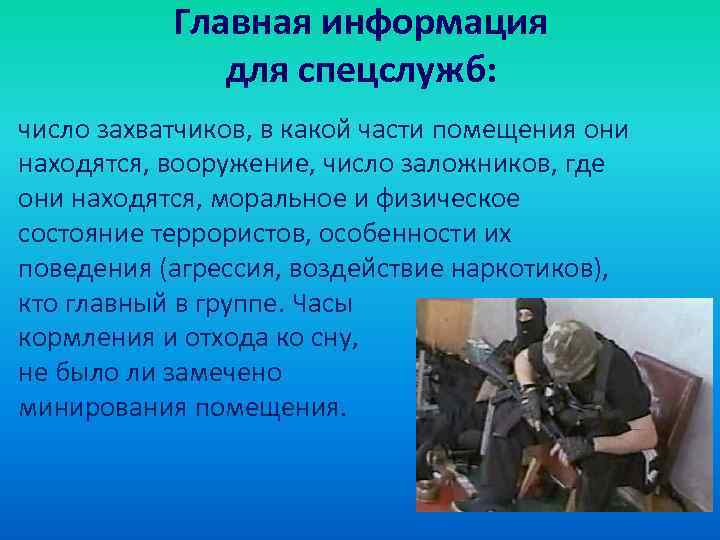 Главная информация для спецслужб:

число захватчиков, в какой части помещения они находятся, вооружение, число заложников, где они находятся, моральное и физическое состояние террористов, особенности их поведения (агрессия, воздействие наркотиков), кто главный в группе. Часы кормления и отхода ко сну, не было ли замечено минирования помещения.